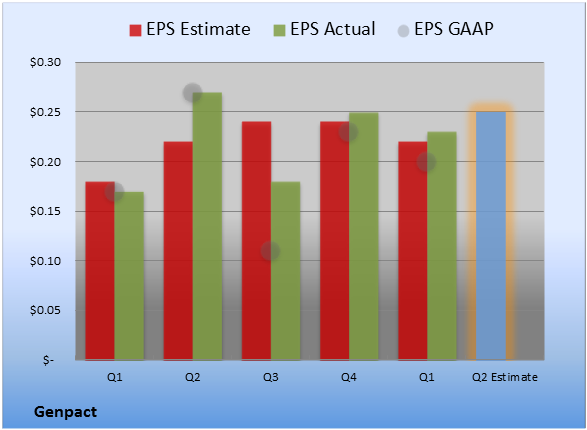 EPS Estimate EPS Actual EPS GAAP

$0.30
$0.25
$0.20
$0.15
$0.10
$0.05
$-

Q1 Q2 Q3 Q4 Q1 Q2 Estimate

Genpact